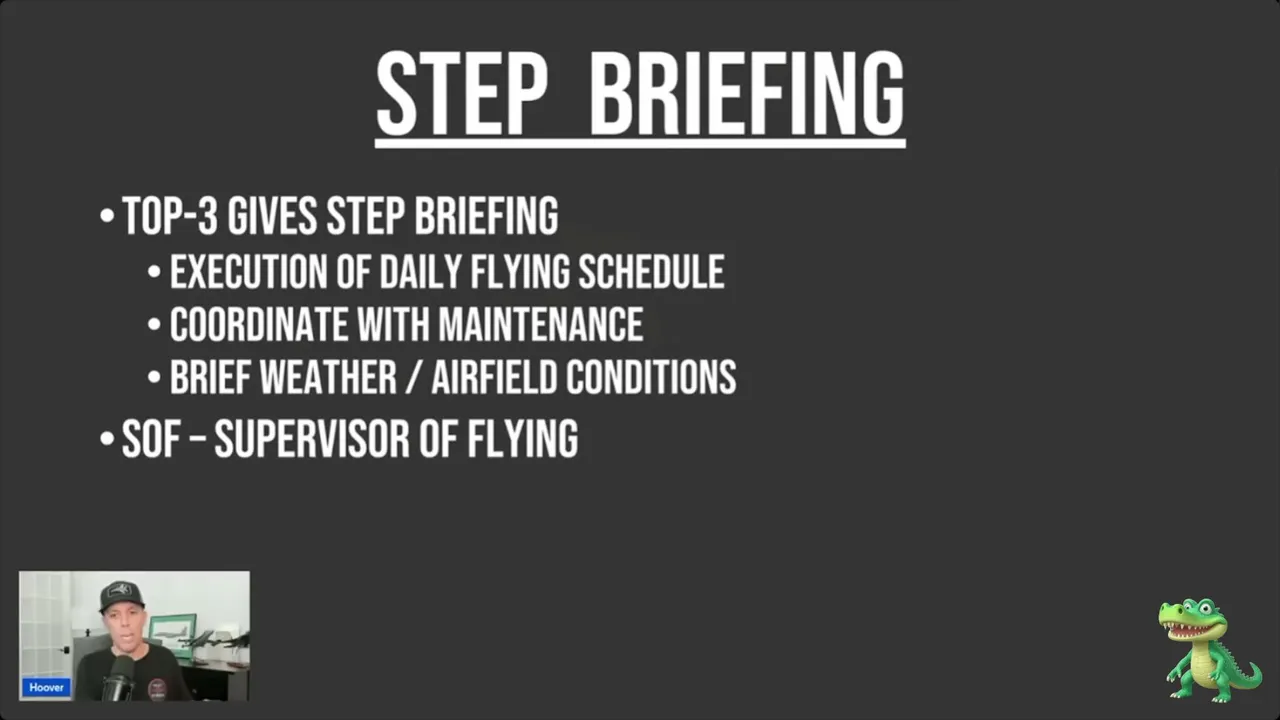 STEP BRIEFING

• TOP-3 GIVES STEP BRIEFING
  • EXECUTION OF DAILY FLYING SCHEDULE
  • COORDINATE WITH MAINTENANCE
  • BRIEF WEATHER / AIRFIELD CONDITIONS
• SOF – SUPERVISOR OF FLYING

Hoover